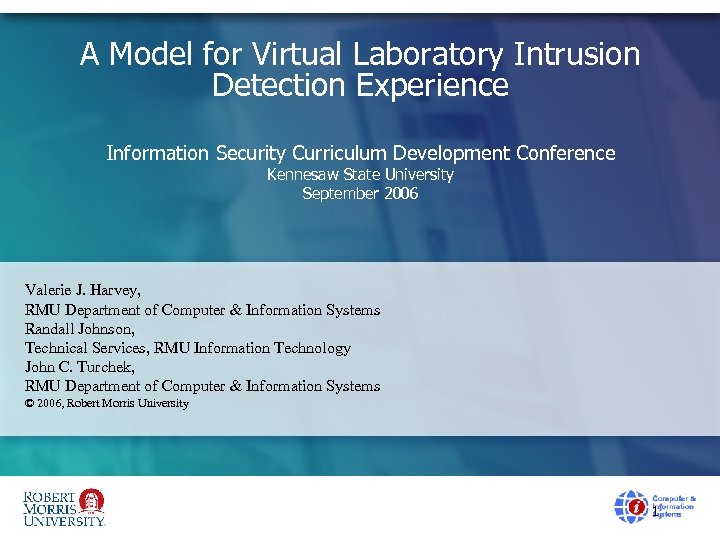 A Model for Virtual Laboratory Intrusion Detection Experience

Information Security Curriculum Development Conference
Kennesaw State University
September 2006

Valerie J. Harvey,
RMU Department of Computer & Information Systems
Randall Johnson,
Technical Services, RMU Information Technology
John C. Turchek,
RMU Department of Computer & Information Systems
© 2006, Robert Morris University

ROBERT MORRIS UNIVERSITY

Computer & Information Systems

1